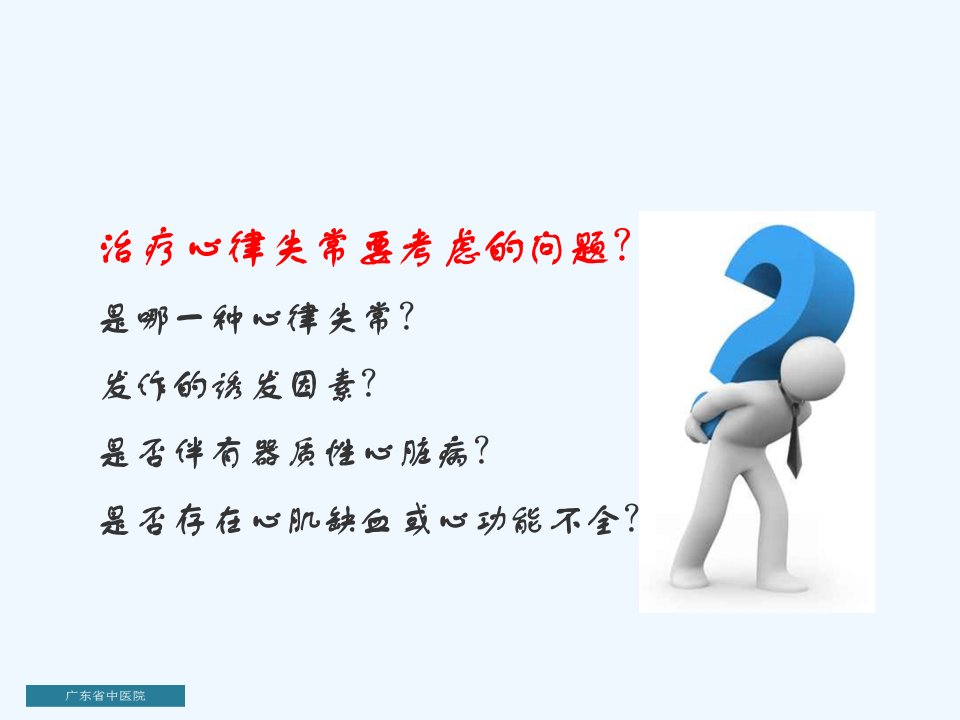 治疗心律失常要考虑的问题?

是哪一种心律失常?

发作的诱发因素?

是否伴有器质性心脏病?

是否存在心肌缺血或心功能不全?

广东省中医院